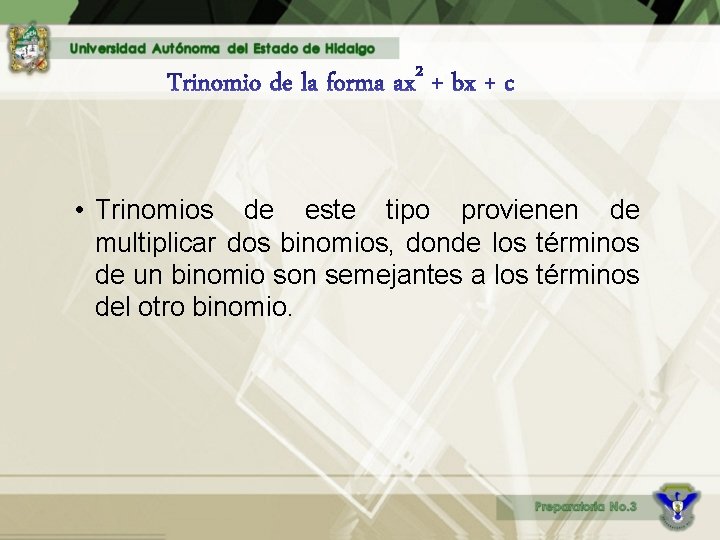 Universidad Autónoma del Estado de Hidalgo

Trinomio de la forma $ax^2 + bx + c$

• Trinomios de este tipo provienen de multiplicar dos binomios, donde los términos de un binomio son semejantes a los términos del otro binomio.

Preparatoria No.3